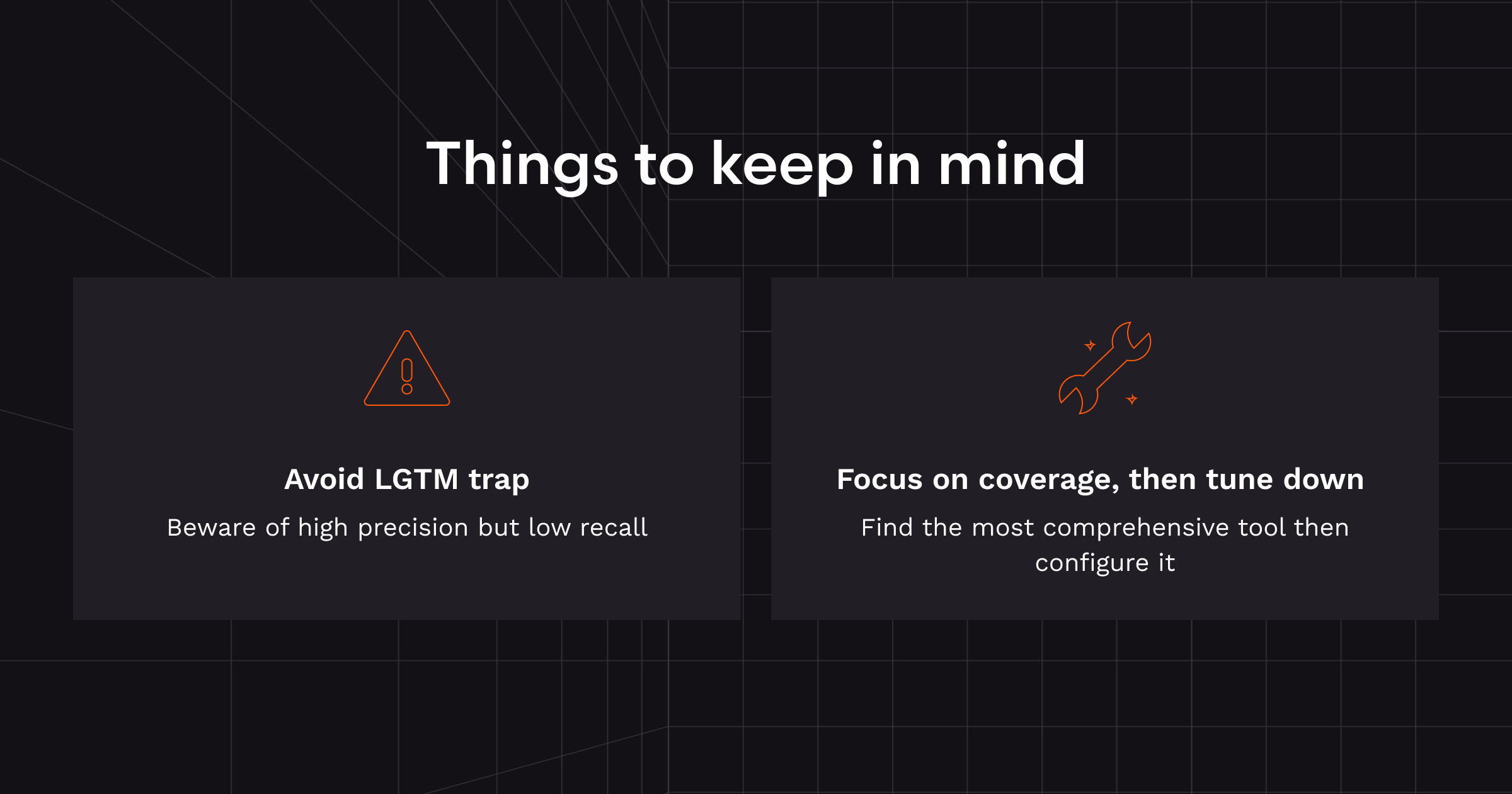 Things to keep in mind

Avoid LGTM trap

Beware of high precision but low recall

Focus on coverage, then tune down

Find the most comprehensive tool then configure it